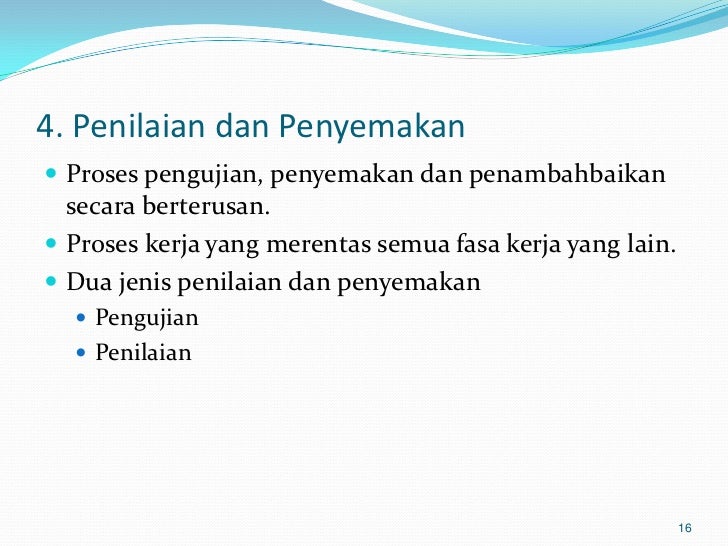 4. Penilaian dan Penyemakan

- Proses pengujian, penyemakan dan penambahbaikan secara berterusan.
- Proses kerja yang merentas semua fasa kerja yang lain.
- Dua jenis penilaian dan penyemakan
  - Pengujian
  - Penilaian

16